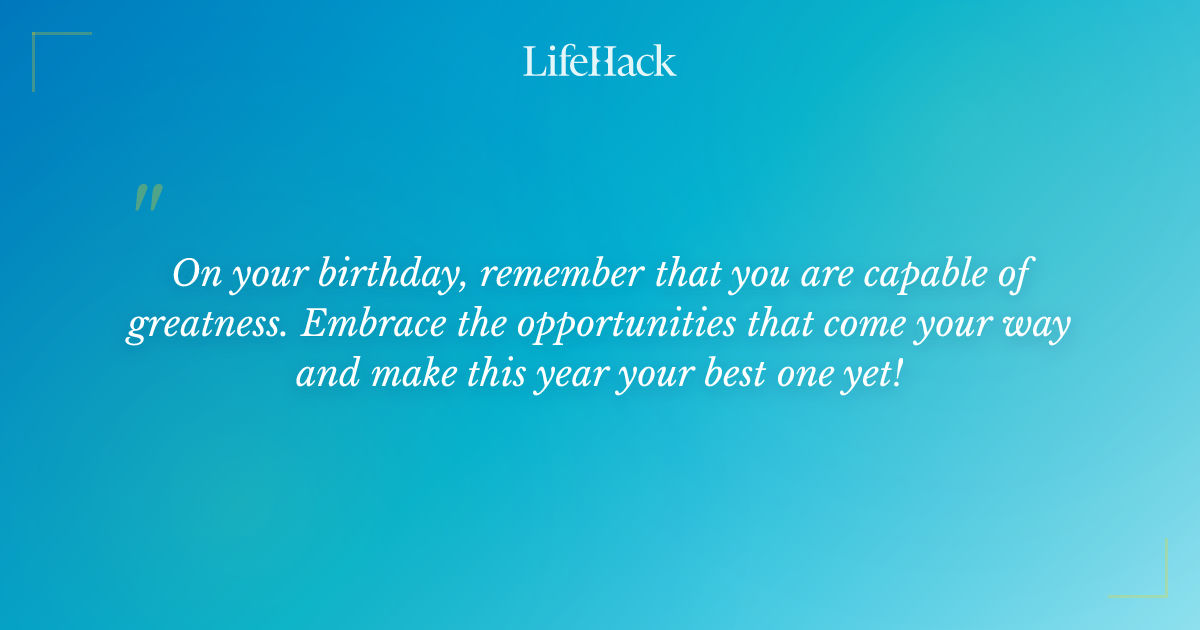 LifeHack

"

On your birthday, remember that you are capable of greatness. Embrace the opportunities that come your way and make this year your best one yet!